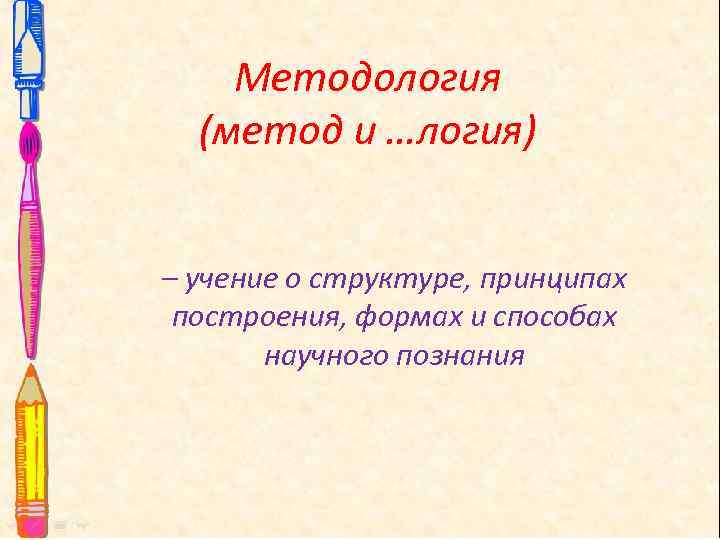 Методология
(метод и …логия)

– учение о структуре, принципах построения, формах и способах научного познания